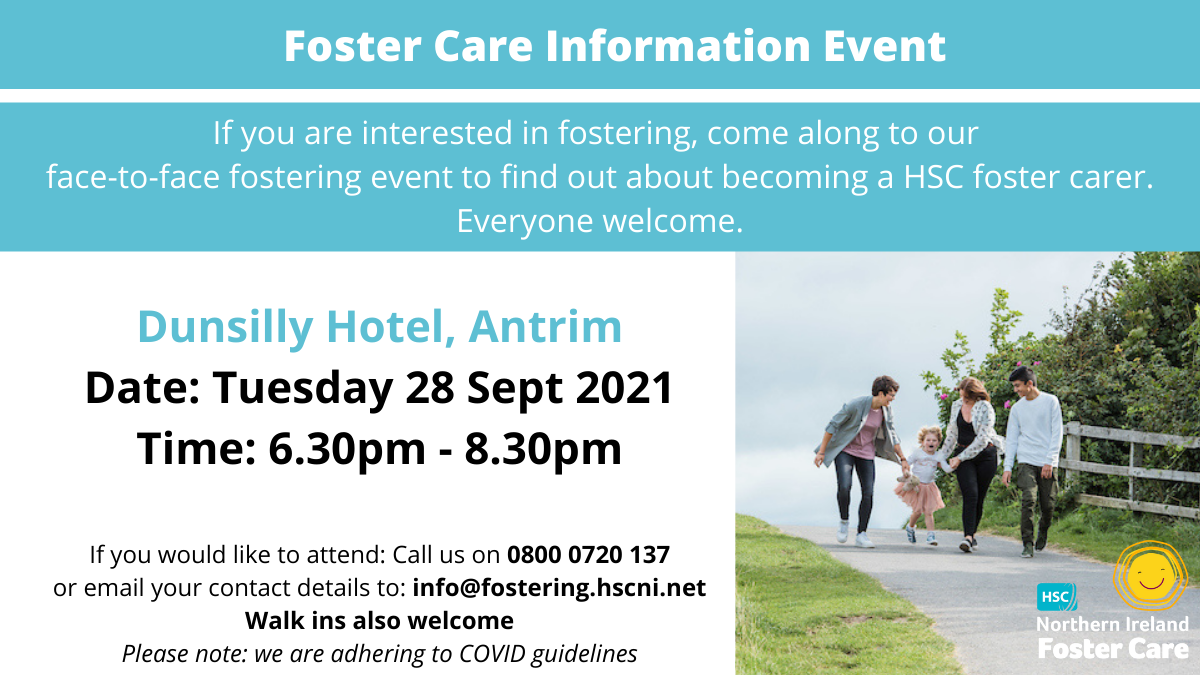 Foster Care Information Event

If you are interested in fostering, come along to our face-to-face fostering event to find out about becoming a HSC foster carer. Everyone welcome.

Dunsilly Hotel, Antrim
Date: Tuesday 28 Sept 2021
Time: 6.30pm - 8.30pm

If you would like to attend: Call us on 0800 0720 137
or email your contact details to: info@fostering.hscni.net
Walk ins also welcome
Please note: we are adhering to COVID guidelines

HSC
Northern Ireland
Foster Care